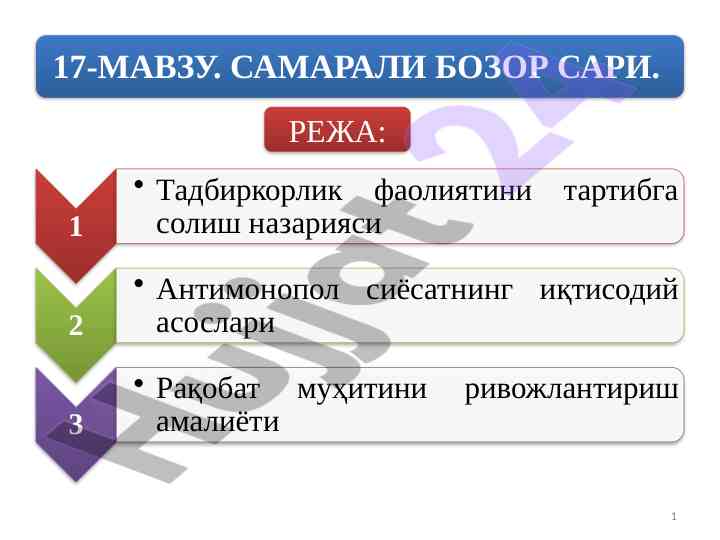 17-МАВЗУ. САМАРАЛИ БОЗОР САРИ.

РЕЖА:

1

• Тадбиркорлик фаолиятини тартибга солиш назарияси

2

• Антимонопол сиёсатнинг иқтисодий асослари

3

• Рақобат муҳитини ривожлантириш амалиёти

Hujjat 24

1